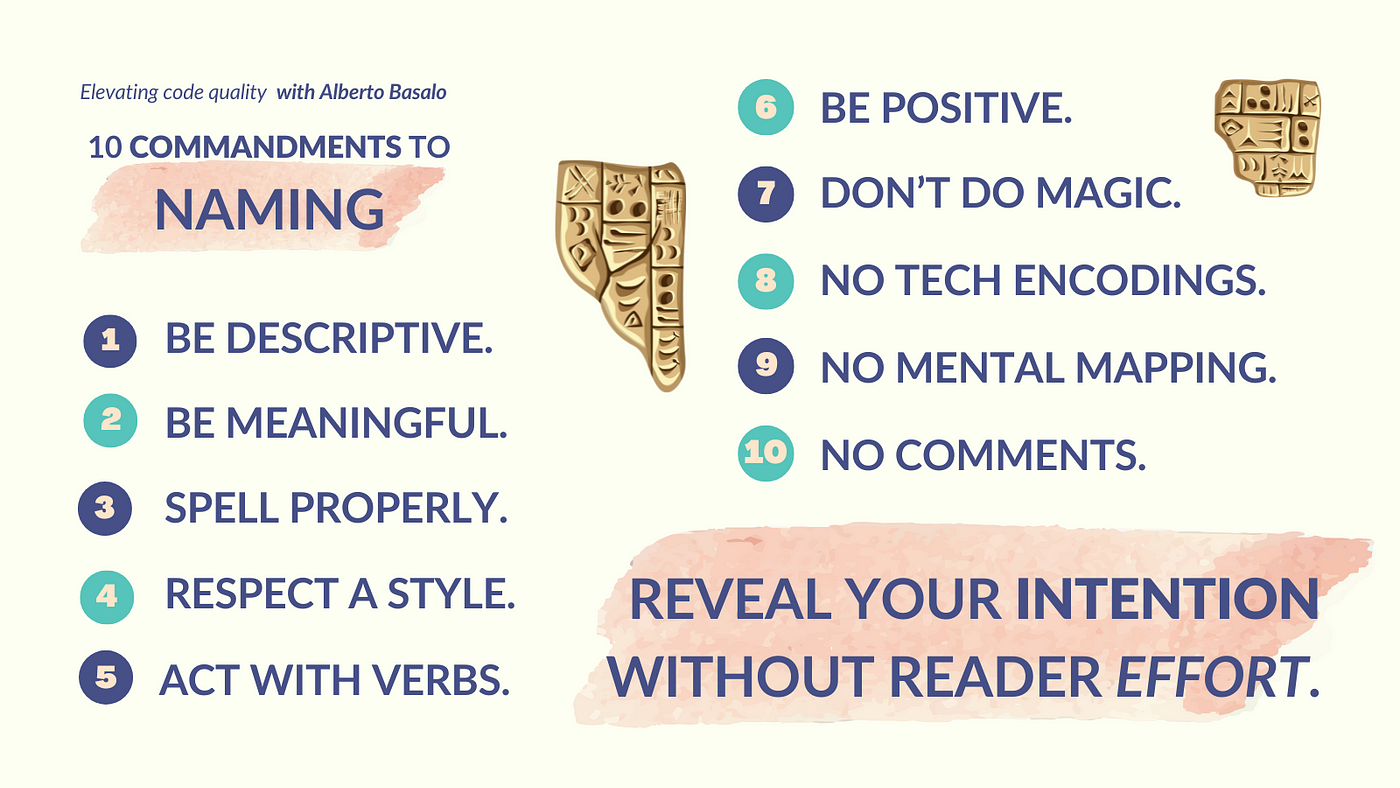 Elevating code quality with Alberto Basalo

10 COMMANDMENTS TO
NAMING

1 BE DESCRIPTIVE.
2 BE MEANINGFUL.
3 SPELL PROPERLY.
4 RESPECT A STYLE.
5 ACT WITH VERBS.

6 BE POSITIVE.
7 DON'T DO MAGIC.
8 NO TECH ENCODINGS.
9 NO MENTAL MAPPING.
10 NO COMMENTS.

REVEAL YOUR INTENTION WITHOUT READER EFFORT.